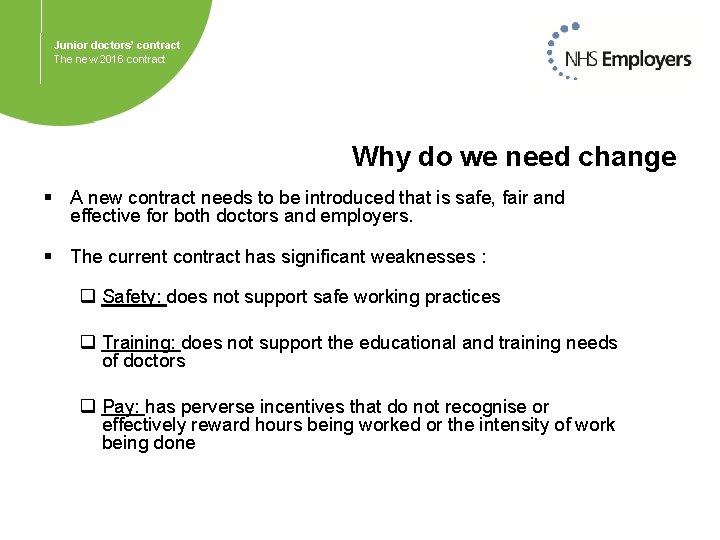 Junior doctors' contract
The new 2016 contract

NHS Employers

Why do we need change

▪ A new contract needs to be introduced that is safe, fair and effective for both doctors and employers.

▪ The current contract has significant weaknesses :

❑ Safety: does not support safe working practices

❑ Training: does not support the educational and training needs of doctors

❑ Pay: has perverse incentives that do not recognise or effectively reward hours being worked or the intensity of work being done